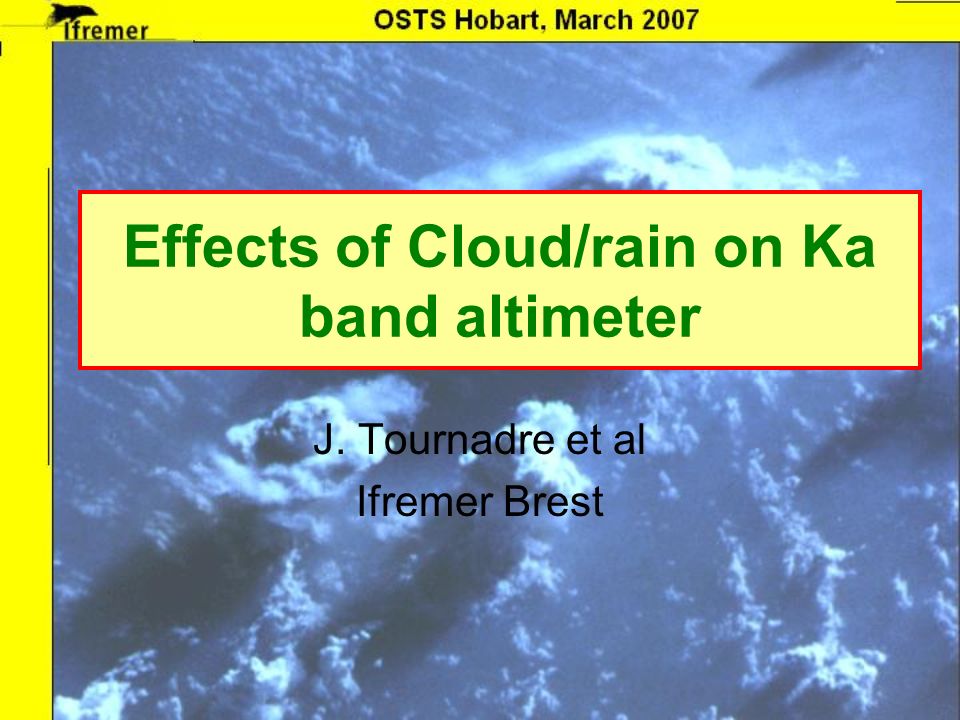 Ifremer

OSTS Hobart, March 2007

Effects of Cloud/rain on Ka band altimeter

J. Tournadre et al

Ifremer Brest